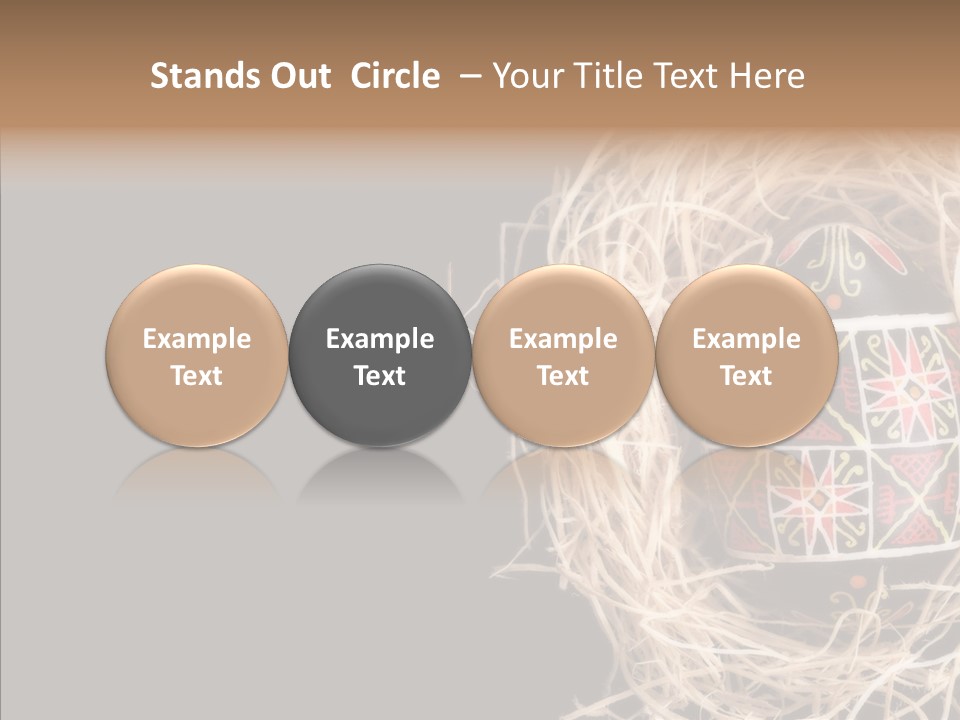 Stands Out Circle – Your Title Text Here

Example Text

Example Text

Example Text

Example Text